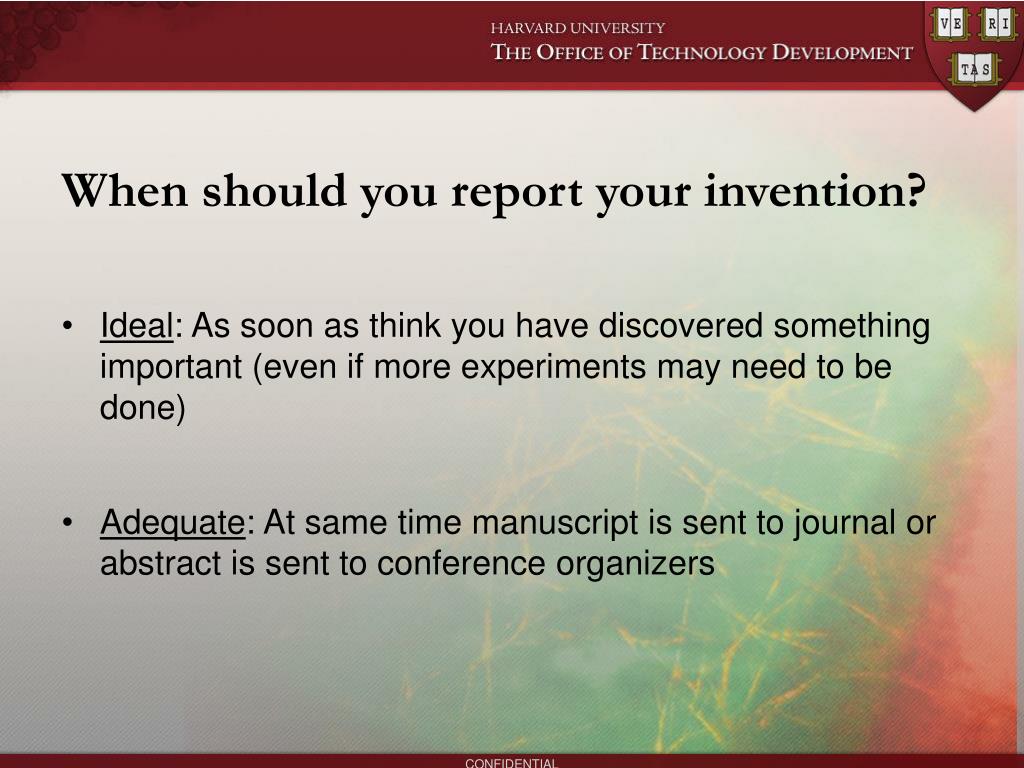 HARVARD UNIVERSITY
THE OFFICE OF TECHNOLOGY DEVELOPMENT

VE RI TAS

When should you report your invention?

• Ideal: As soon as think you have discovered something important (even if more experiments may need to be done)

• Adequate: At same time manuscript is sent to journal or abstract is sent to conference organizers

CONFIDENTIAL